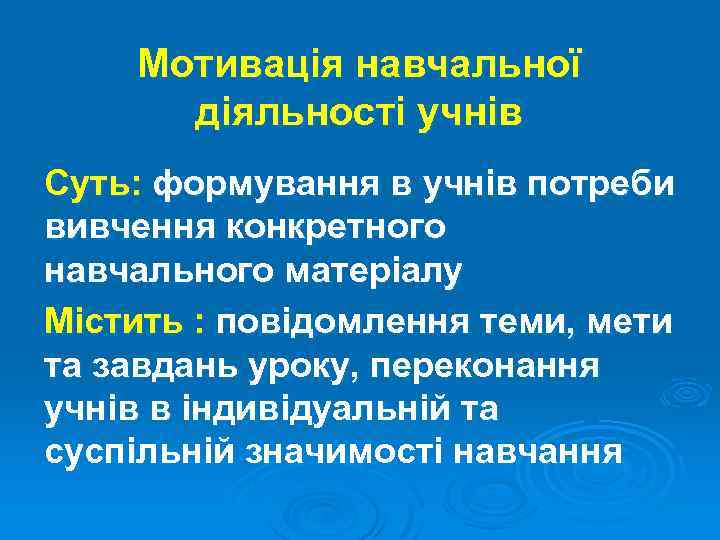 Мотивація навчальної діяльності учнів

Суть: формування в учнів потреби вивчення конкретного навчального матеріалу

Містить : повідомлення теми, мети та завдань уроку, переконання учнів в індивідуальній та суспільній значимості навчання